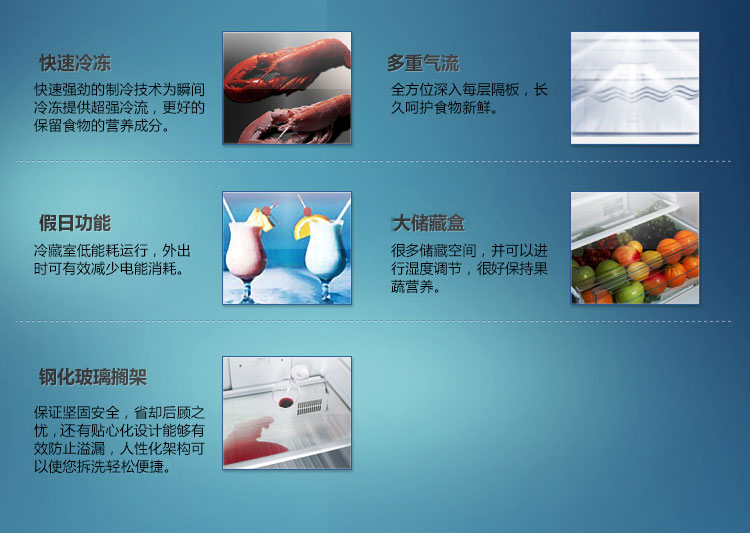 快速冷冻

快速强劲的制冷技术为瞬间冷冻提供超强冷流，更好的保留食物的营养成分。

多重气流

全方位深入每层隔板，长久呵护食物新鲜。

假日功能

冷藏室低能耗运行，外出时可有效减少电能消耗。

大储藏盒

很多储藏空间，并可以进行湿度调节，很好保持果蔬营养。

钢化玻璃搁架

保证坚固安全，省却后顾之忧，还有贴心化设计能够有效防止溢漏，人性化架构可以使您拆洗轻松便捷。